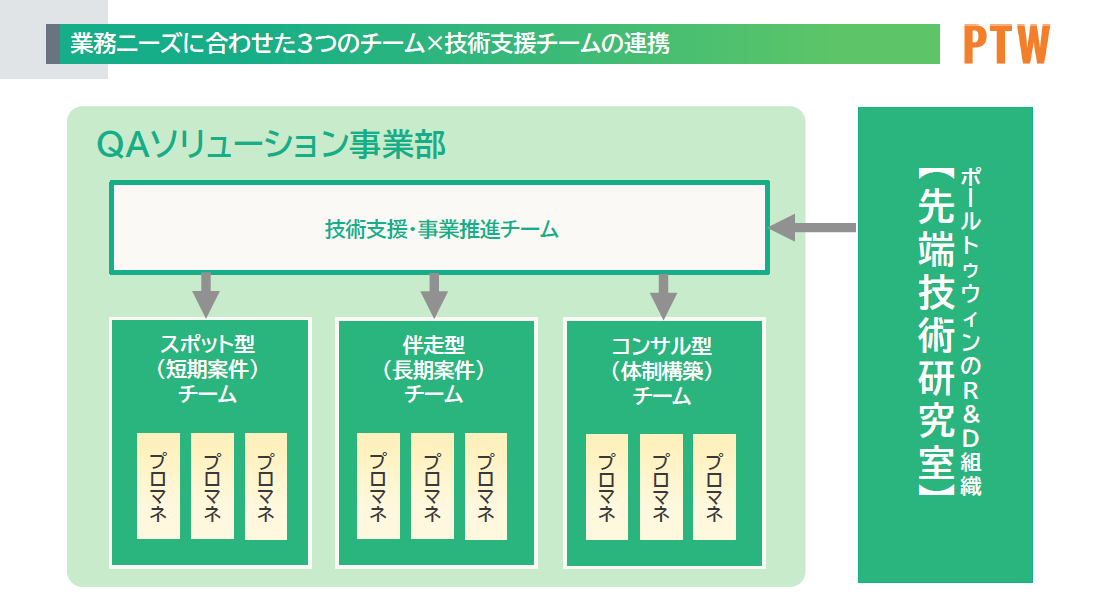 業務ニーズに合わせた3つのチーム×技術支援チームの連携

PTW

QAソリューション事業部

技術支援・事業推進チーム

スポット型
（短期案件）
チーム

プロマネ
プロマネ
プロマネ

伴走型
（長期案件）
チーム

プロマネ
プロマネ
プロマネ

コンサル型
（体制構築）
チーム

プロマネ
プロマネ
プロマネ

ポールトゥウィンのR＆D組織
【先端技術研究室】